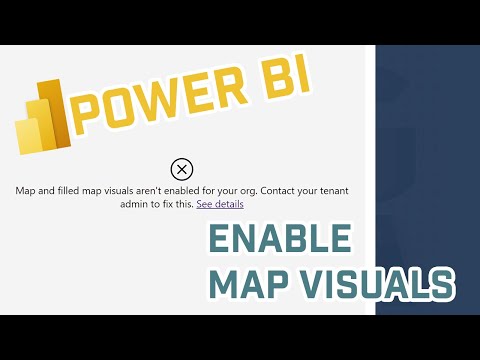 POWER BI

Map and filled map visuals aren't enabled for your org. Contact your tenant admin to fix this. See details

ENABLE MAP VISUALS